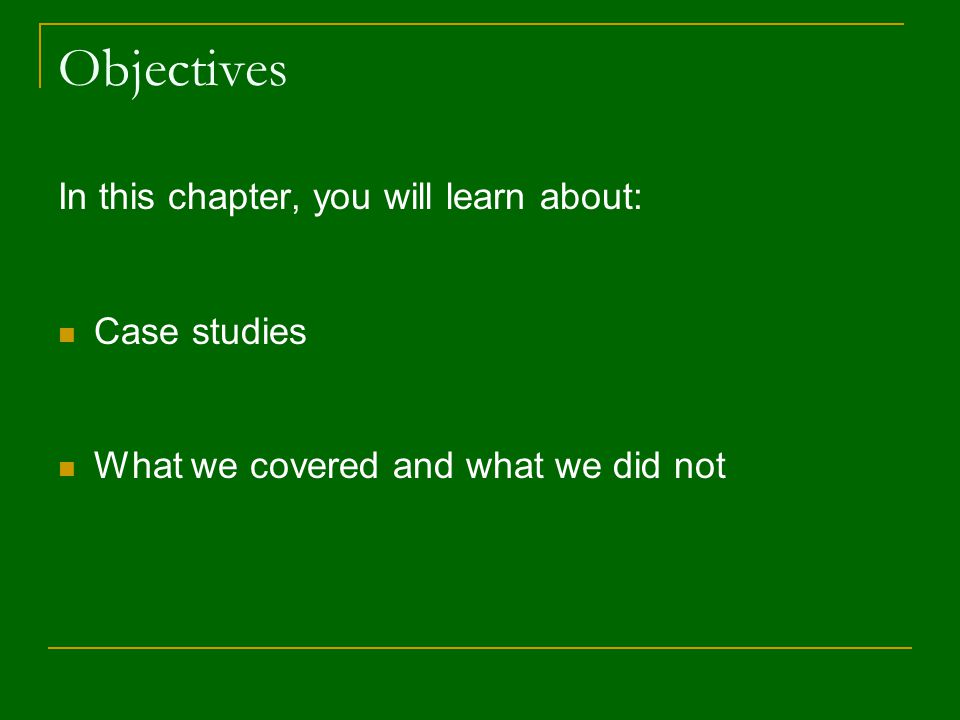 Objectives

In this chapter, you will learn about:

- Case studies
- What we covered and what we did not